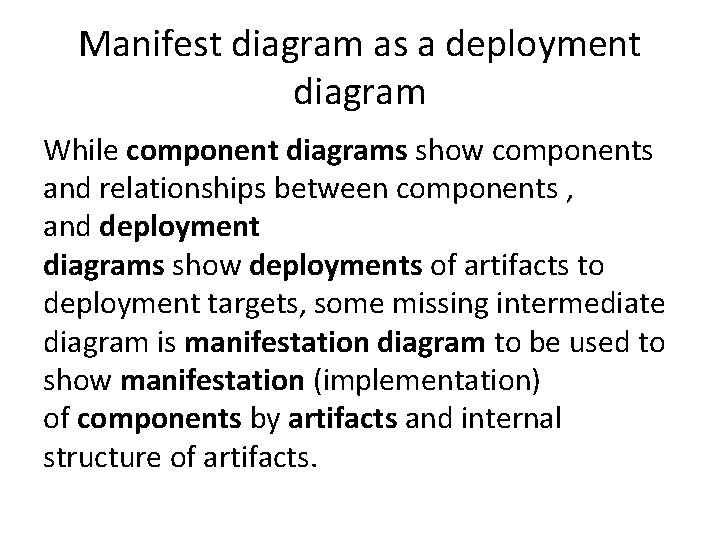 Manifest diagram as a deployment diagram

While component diagrams show components and relationships between components , and deployment diagrams show deployments of artifacts to deployment targets, some missing intermediate diagram is manifestation diagram to be used to show manifestation (implementation) of components by artifacts and internal structure of artifacts.